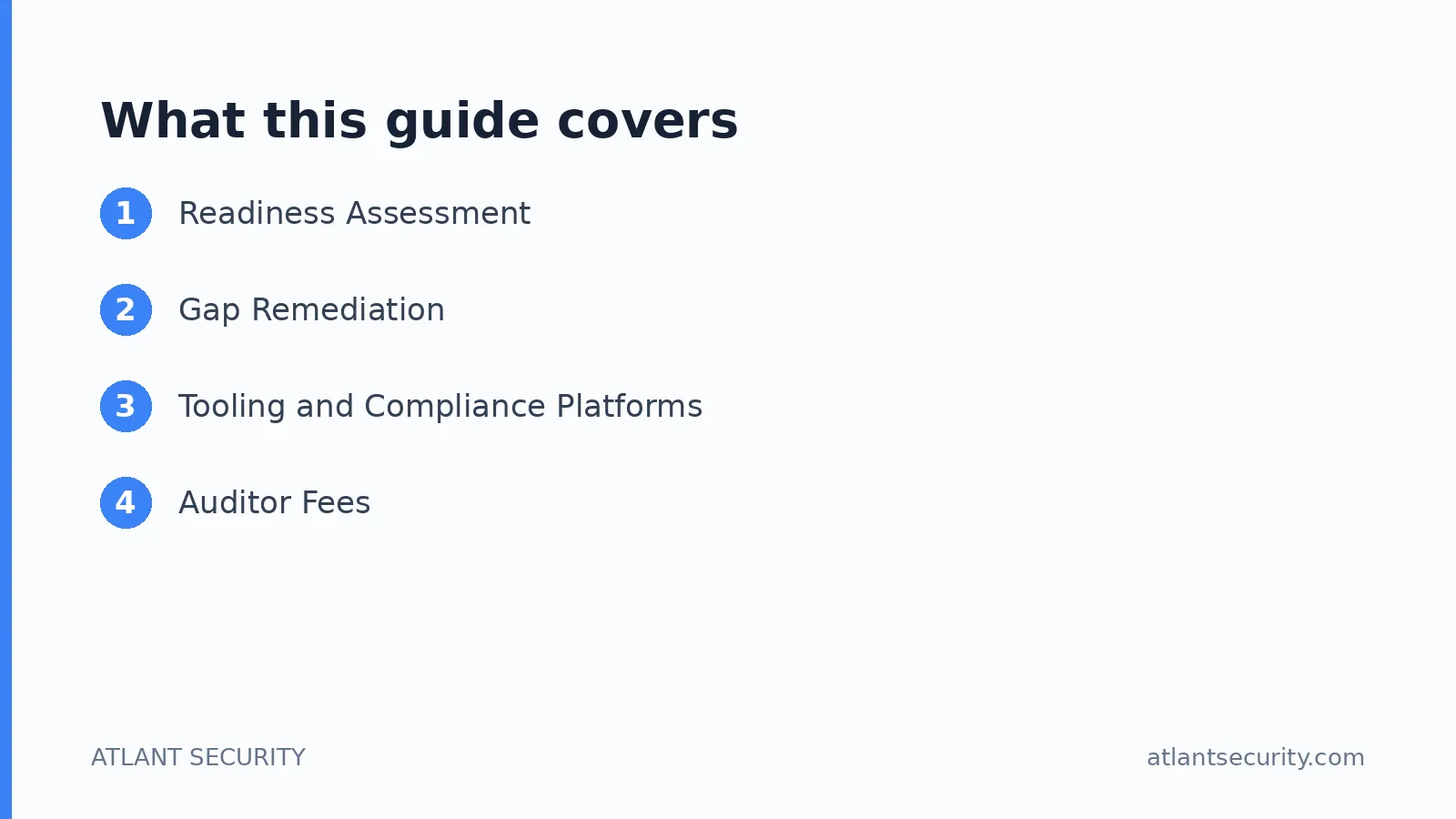 What this guide covers

1 Readiness Assessment

2 Gap Remediation

3 Tooling and Compliance Platforms

4 Auditor Fees

ATLANT SECURITY

atlantsecurity.com